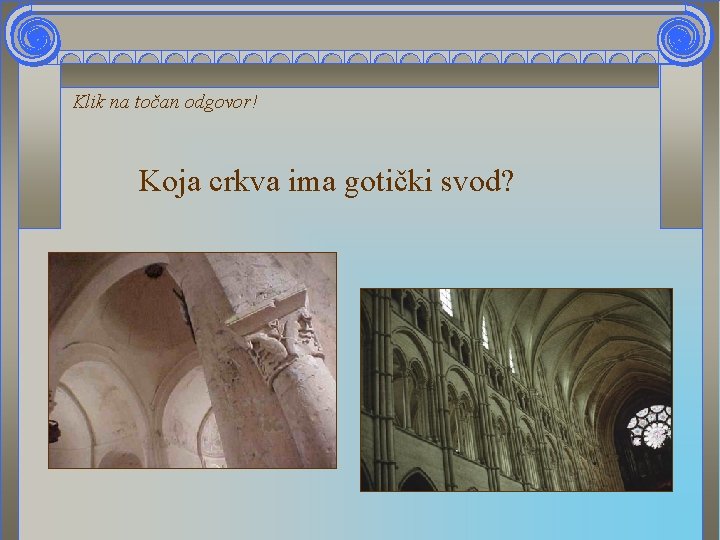 Klik na točan odgovor!

Koja crkva ima gotički svod?